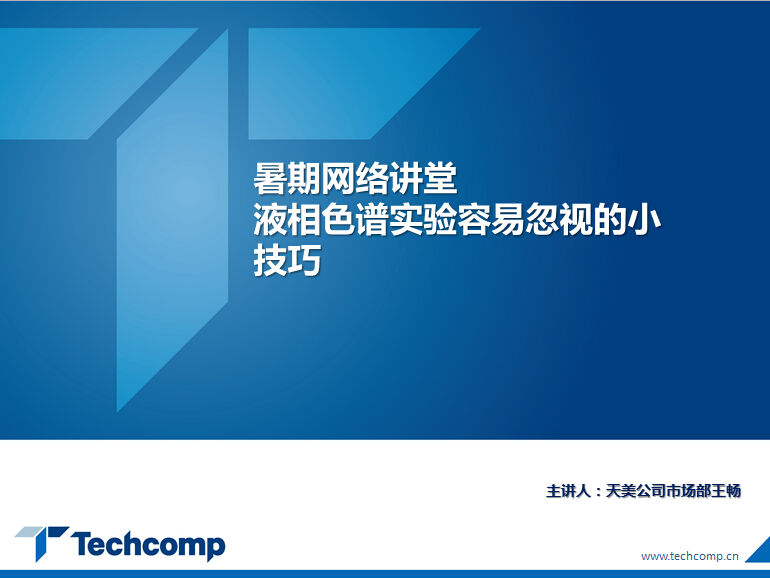 暑期网络讲堂
液相色谱实验容易忽视的小技巧

主讲人：天美公司市场部王畅

Techcomp

www.techcomp.cn